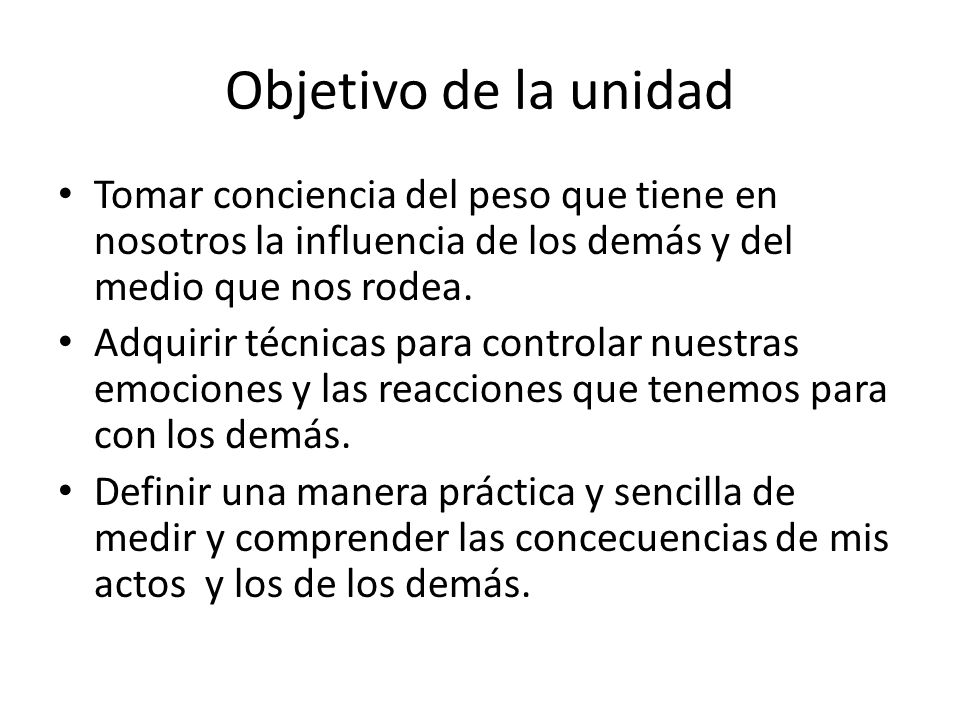 Objetivo de la unidad

• Tomar conciencia del peso que tiene en nosotros la influencia de los demás y del medio que nos rodea.
• Adquirir técnicas para controlar nuestras emociones y las reacciones que tenemos para con los demás.
• Definir una manera práctica y sencilla de medir y comprender las concecuencias de mis actos y los de los demás.